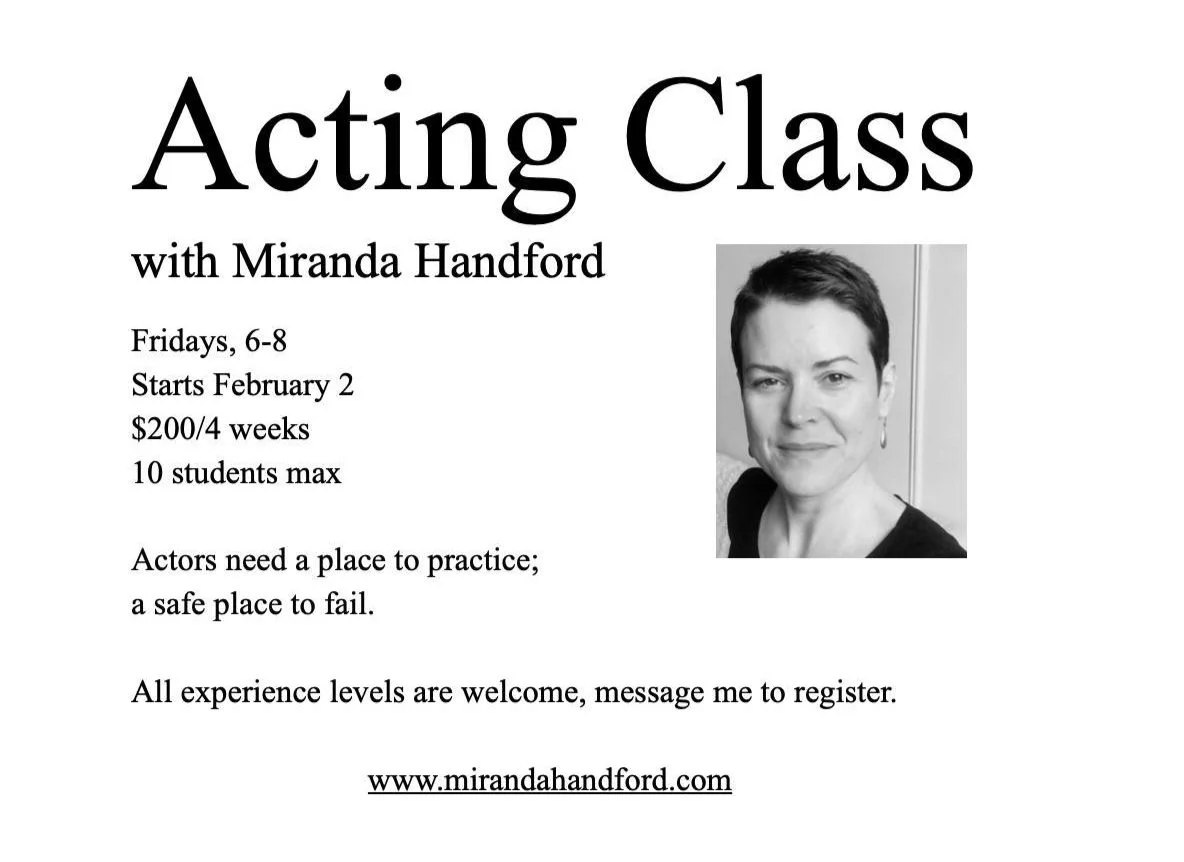 Acting Class

with Miranda Handford

Fridays, 6-8
Starts February 2
\$200/4 weeks
10 students max

Actors need a place to practice;
a safe place to fail.

All experience levels are welcome, message me to register.

www.mirandahandford.com